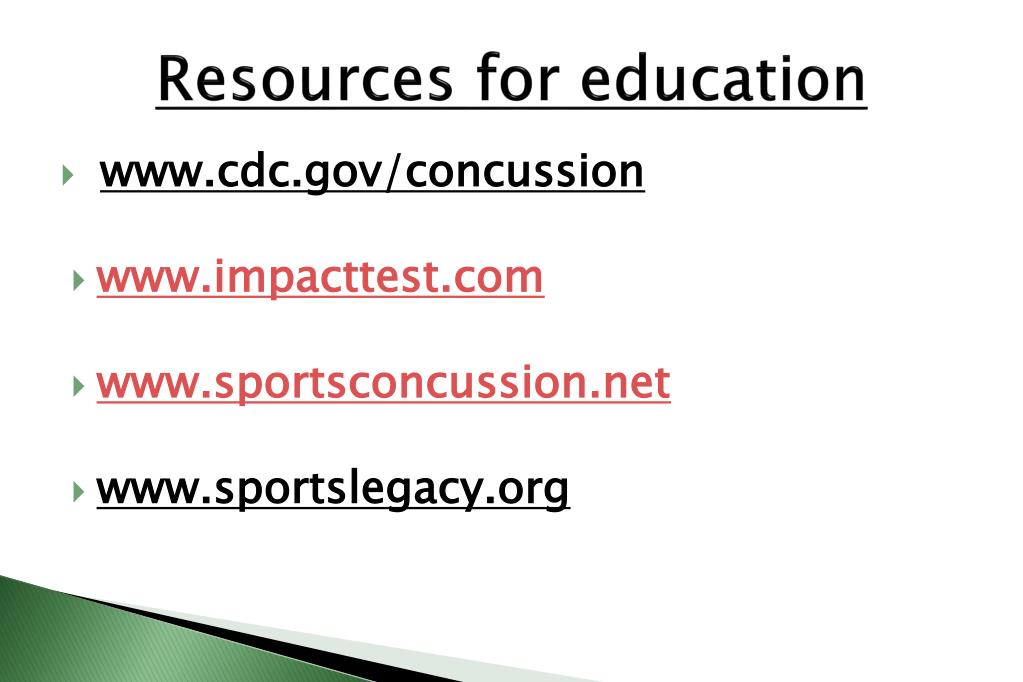 Resources for education

www.cdc.gov/concussion

www.impacttest.com

www.sportsconcussion.net

www.sportslegacy.org